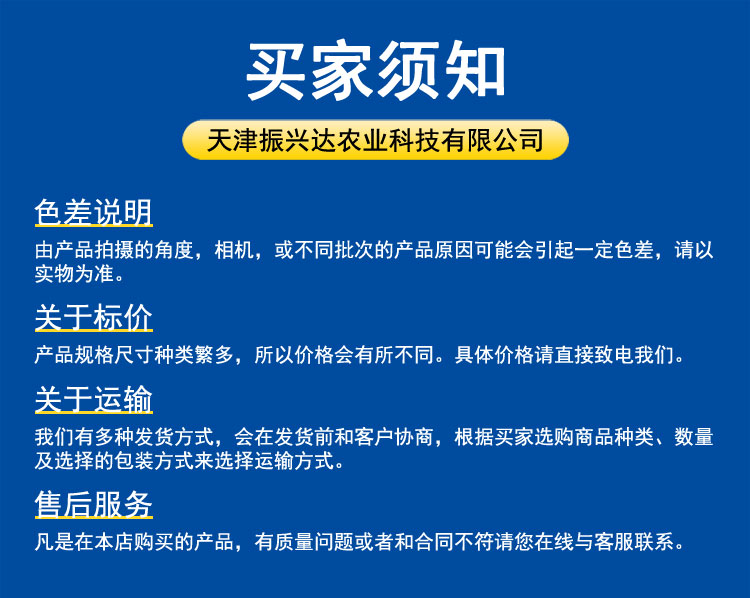 买家须知

天津振兴达农业科技有限公司

色差说明

由产品拍摄的角度，相机，或不同批次的产品原因可能会引起一定色差，请以实物为准。

关于标价

产品规格尺寸种类繁多，所以价格会有所不同。具体价格请直接致电我们。

关于运输

我们有多种发货方式，会在发货前和客户协商，根据买家选购商品种类、数量及选择的包装方式来选择运输方式。

售后服务

凡是在本店购买的产品，有质量问题或者和合同不符请您在线与客服联系。